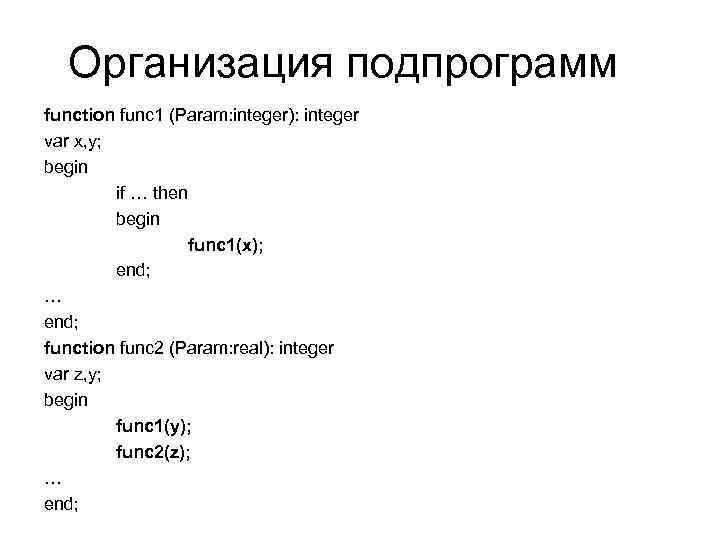 Организация подпрограмм

function func1 (Param:integer): integer
var x,y;
begin
if … then
begin
func1(x);
end;
…
end;
function func2 (Param:real): integer
var z,y;
begin
func1(y);
func2(z);
…
end;